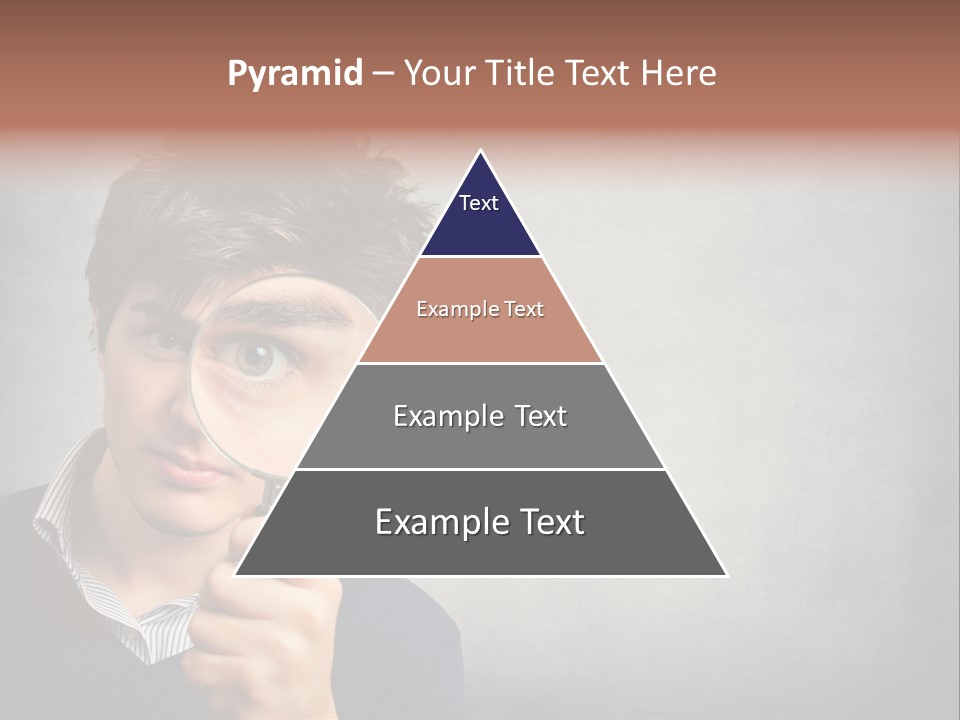 Pyramid – Your Title Text Here

Text

Example Text

Example Text

Example Text